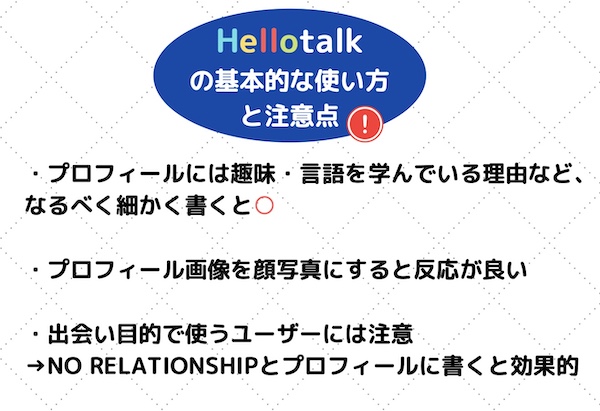 Hellotalk
の基本的な使い方
と注意点 !

・プロフィールには趣味・言語を学んでいる理由など、なるべく細かく書くと○

・プロフィール画像を顔写真にすると反応が良い

・出会い目的で使うユーザーには注意
→NO RELATIONSHIPとプロフィールに書くと効果的